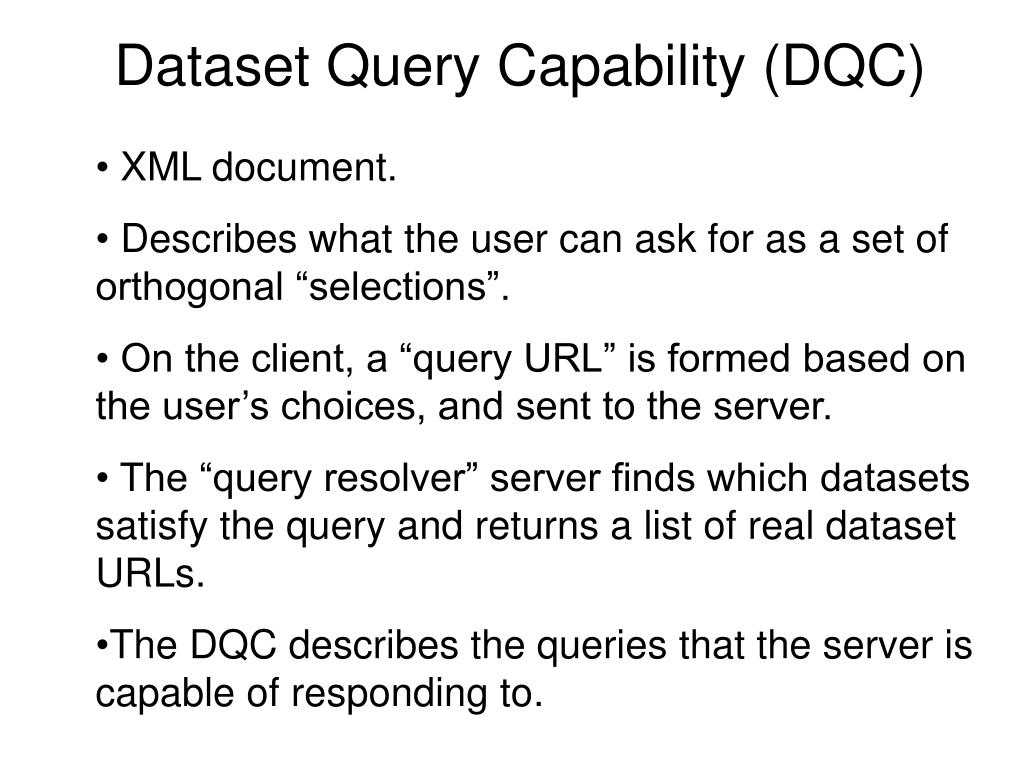 Dataset Query Capability (DQC)

• XML document.

• Describes what the user can ask for as a set of orthogonal “selections”.

• On the client, a “query URL” is formed based on the user’s choices, and sent to the server.

• The “query resolver” server finds which datasets satisfy the query and returns a list of real dataset URLs.

•The DQC describes the queries that the server is capable of responding to.